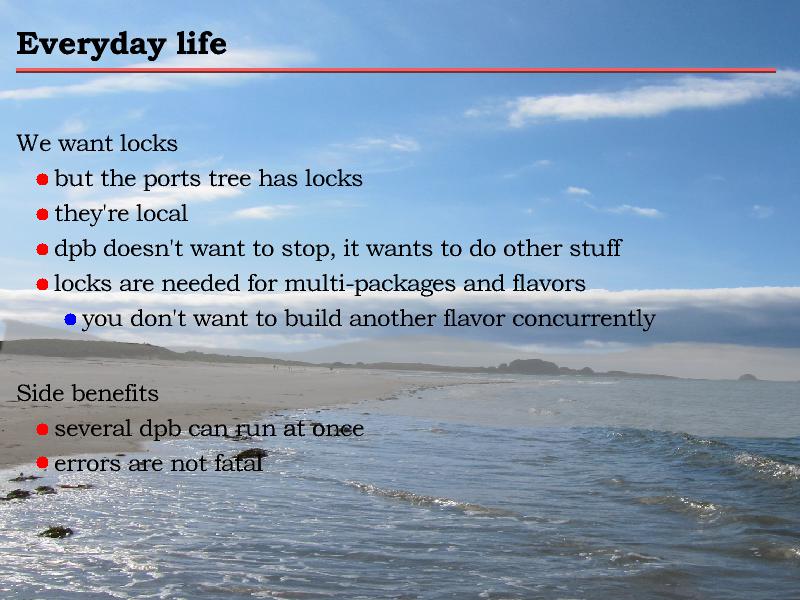 Everyday life

We want locks
- but the ports tree has locks
- they're local
- dpb doesn't want to stop, it wants to do other stuff
- locks are needed for multi-packages and flavors
  - you don't want to build another flavor concurrently

Side benefits
- several dpb can run at once
- errors are not fatal